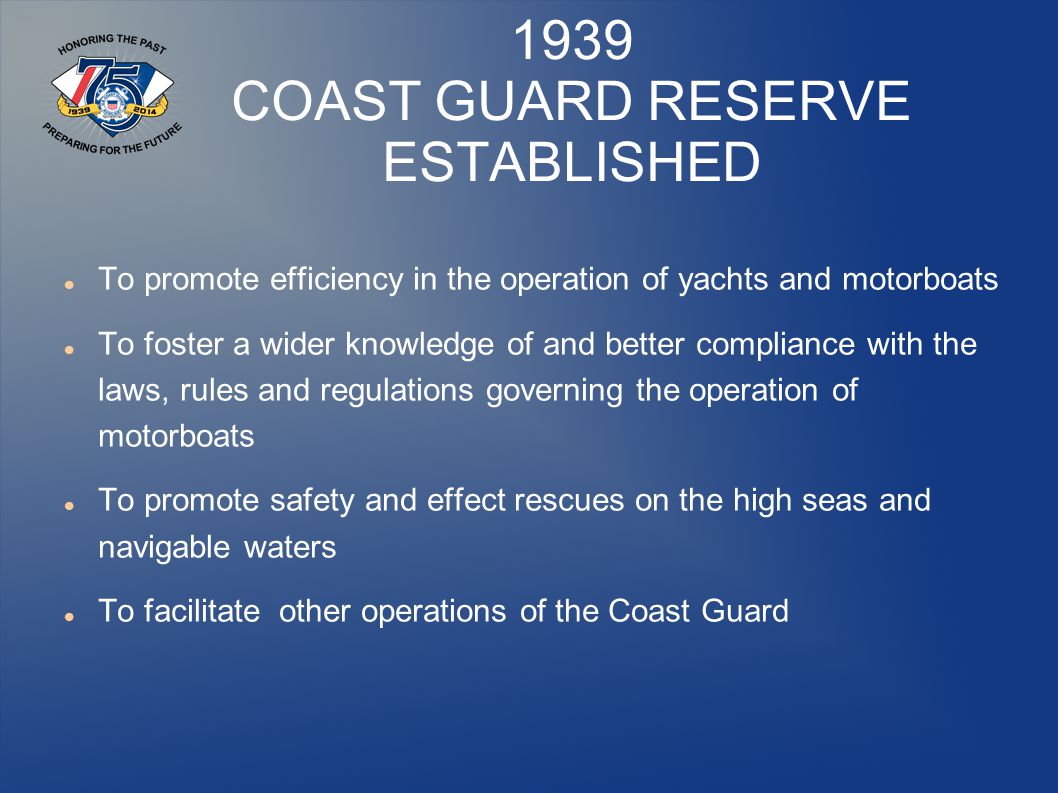 HONORING THE PAST
75
1939
2014
PREPARING FOR THE FUTURE

1939
COAST GUARD RESERVE ESTABLISHED

- To promote efficiency in the operation of yachts and motorboats
- To foster a wider knowledge of and better compliance with the laws, rules and regulations governing the operation of motorboats
- To promote safety and effect rescues on the high seas and navigable waters
- To facilitate other operations of the Coast Guard